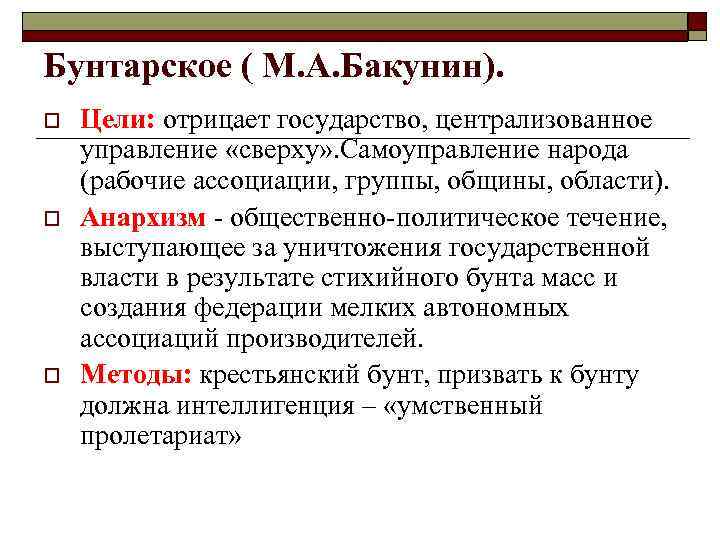 Бунтарское ( М.А.Бакунин).

Цели: отрицает государство, централизованное управление «сверху».Самоуправление народа (рабочие ассоциации, группы, общины, области).

Анархизм - общественно-политическое течение, выступающее за уничтожения государственной власти в результате стихийного бунта масс и создания федерации мелких автономных ассоциаций производителей.

Методы: крестьянский бунт, призвать к бунту должна интеллигенция – «умственный пролетариат»